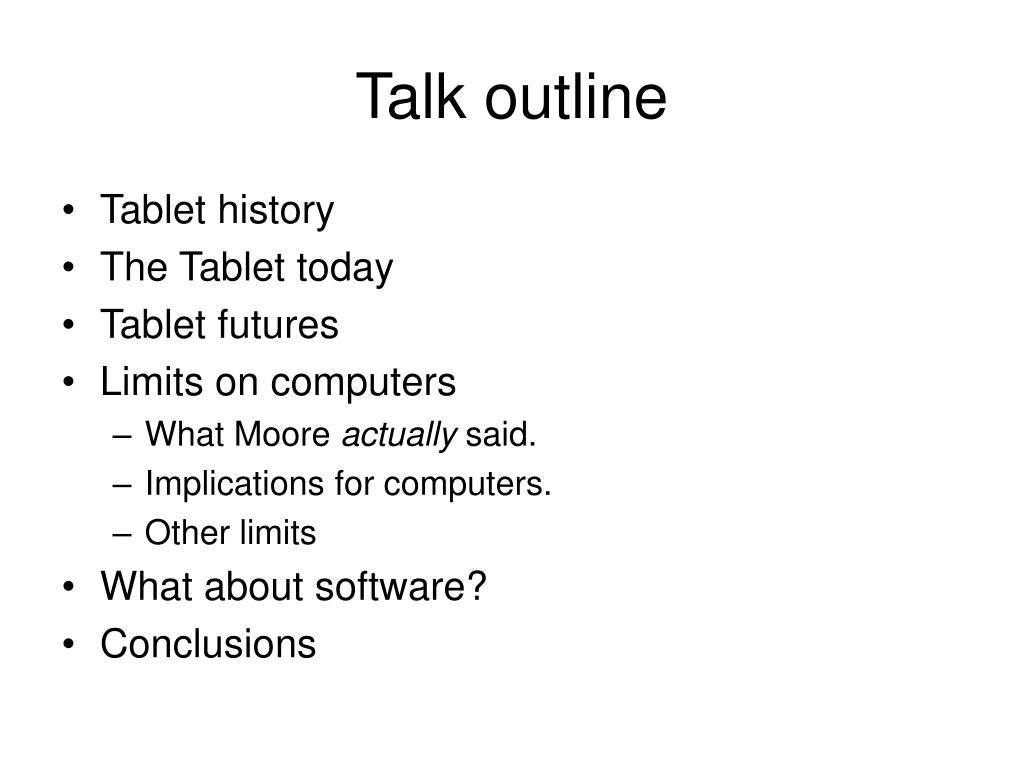 Talk outline

• Tablet history
• The Tablet today
• Tablet futures
• Limits on computers
– What Moore actually said.
– Implications for computers.
– Other limits
• What about software?
• Conclusions